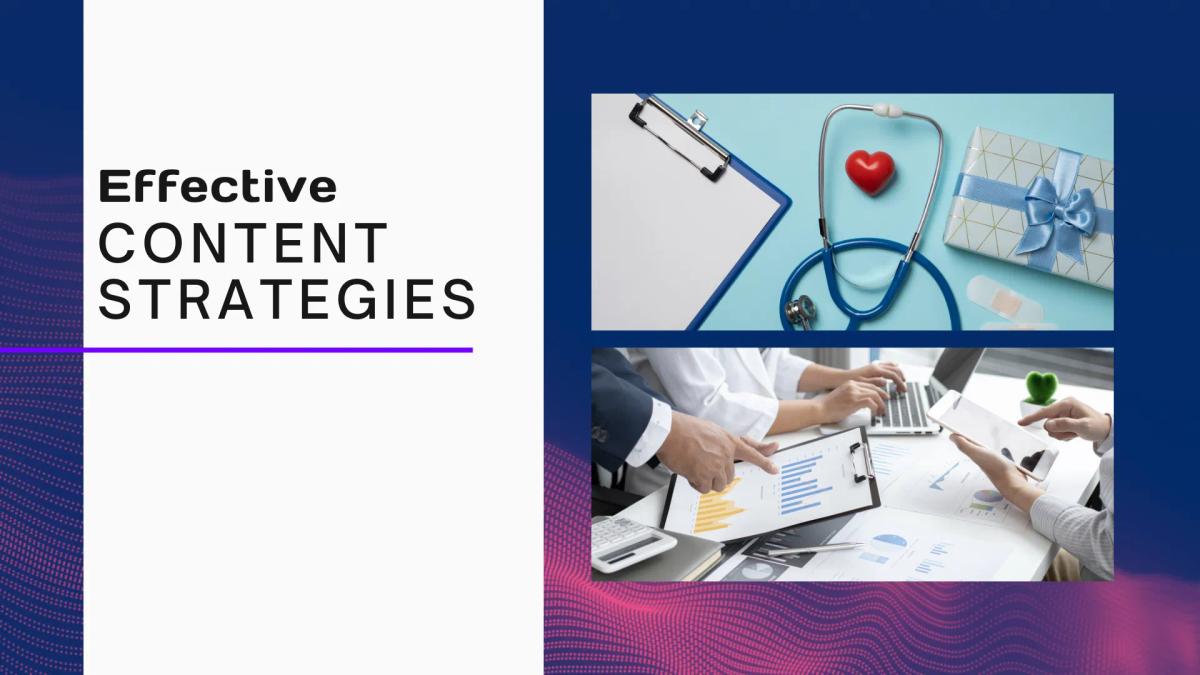 Effective
CONTENT
STRATEGIES